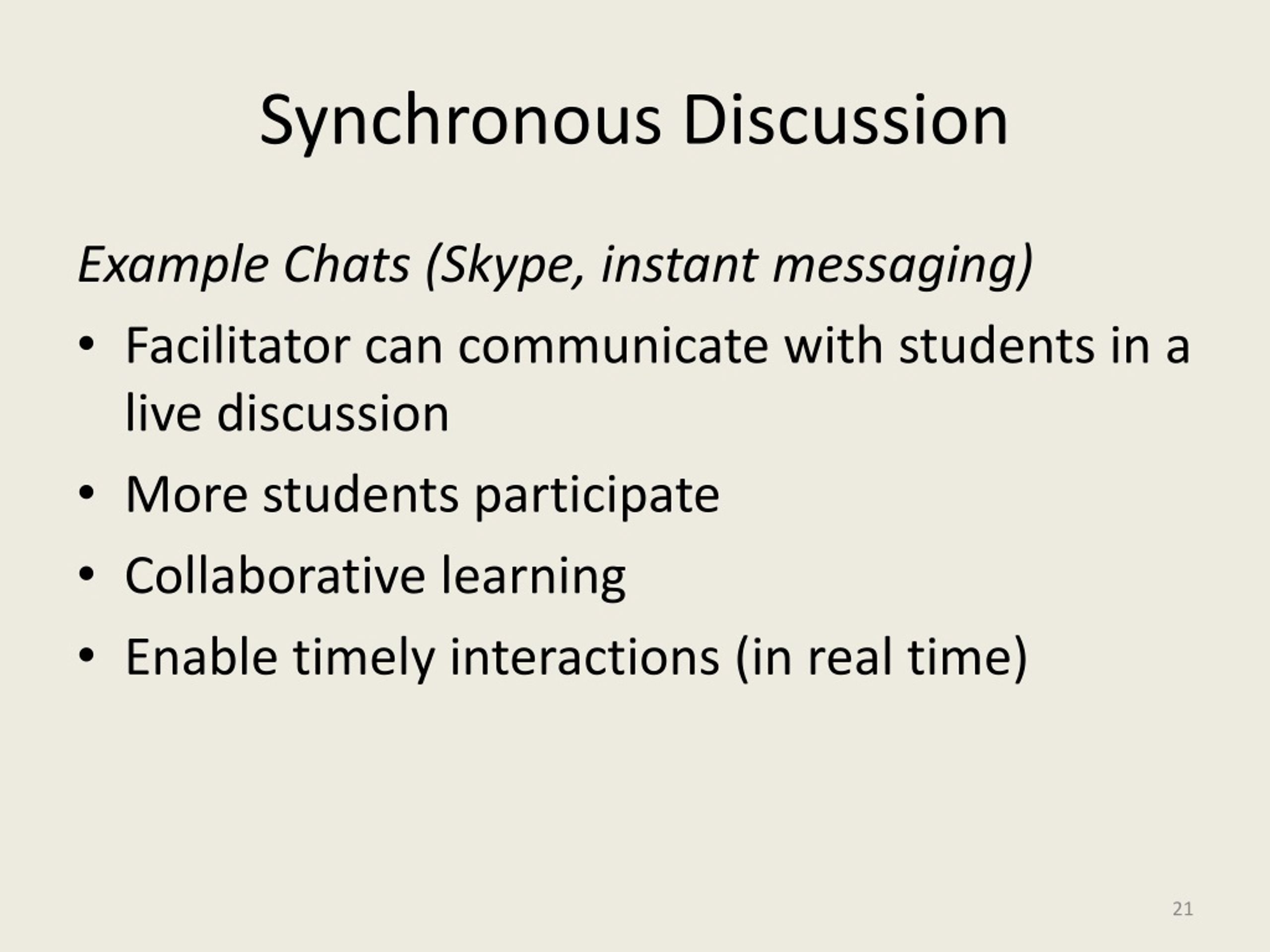 Synchronous Discussion

Example Chats (Skype, instant messaging)

• Facilitator can communicate with students in a live discussion
• More students participate
• Collaborative learning
• Enable timely interactions (in real time)

21